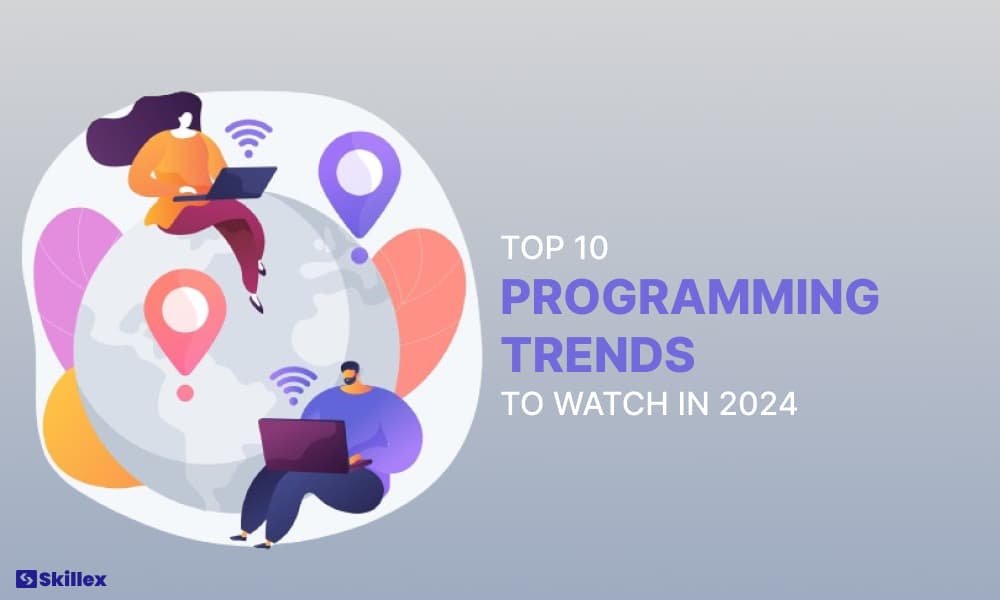 TOP 10
PROGRAMMING
TRENDS
TO WATCH IN 2024

Skillex